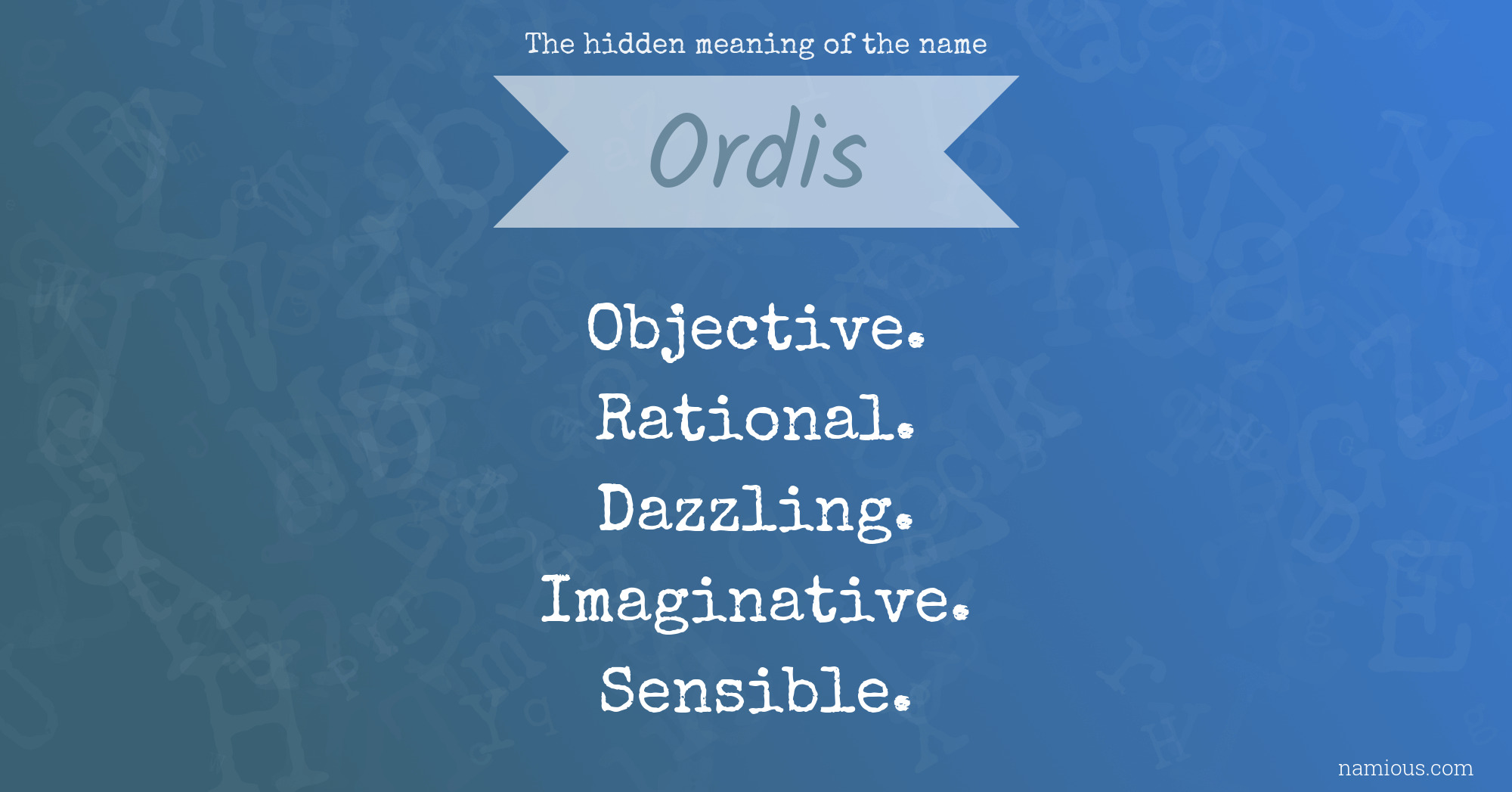 The hidden meaning of the name

Ordis

Objective.
Rational.
Dazzling.
Imaginative.
Sensible.

namious.com